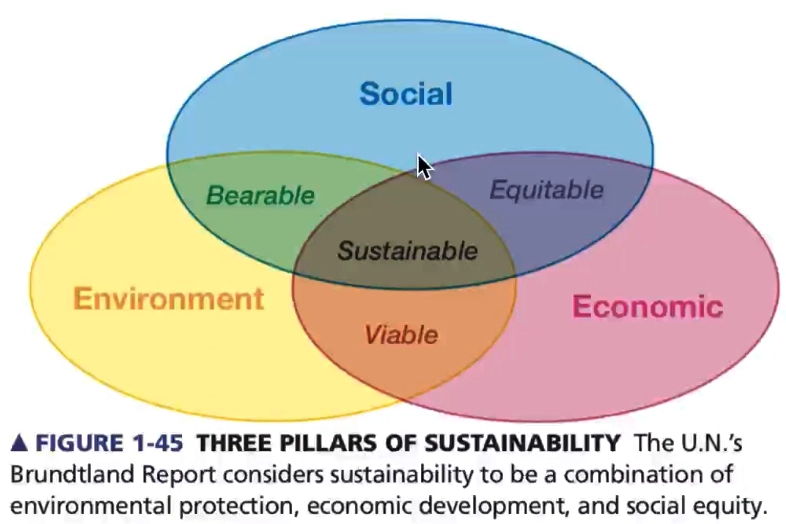 Social

Bearable

Equitable

Sustainable

Environment

Economic

Viable

▲ FIGURE 1-45 THREE PILLARS OF SUSTAINABILITY The U.N.'s Brundtland Report considers sustainability to be a combination of environmental protection, economic development, and social equity.